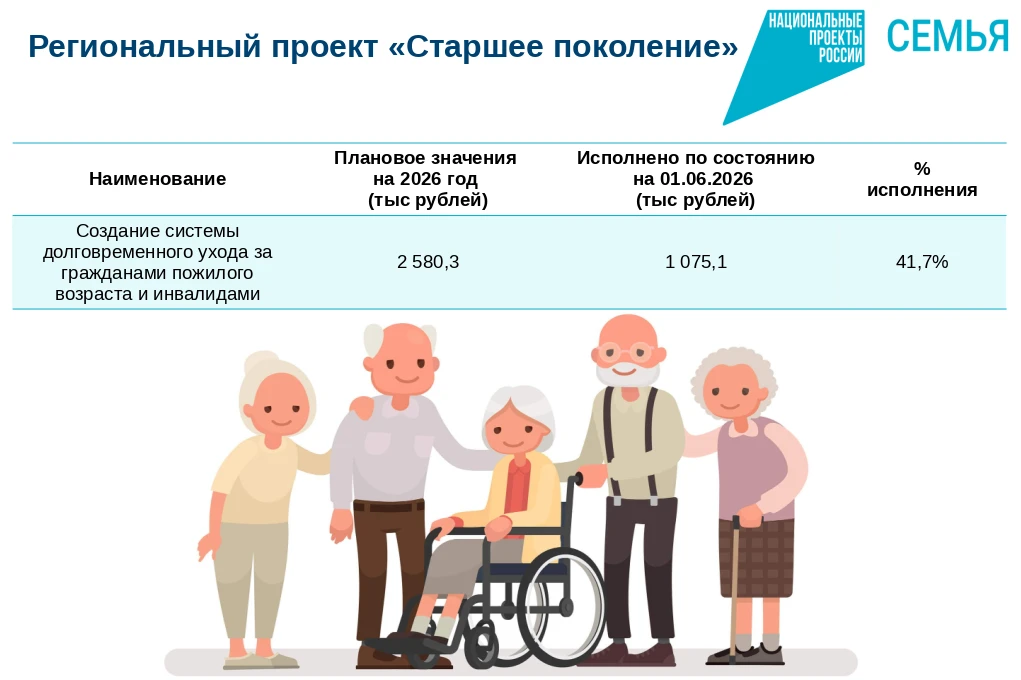 Региональный проект «Старшее поколение»

НАЦИОНАЛЬНЫЕ ПРОЕКТЫ РОССИИ

СЕМЬЯ

| Наименование | Плановое значения на 2026 год (тыс рублей) | Исполнено по состоянию на 01.06.2026 (тыс рублей) | % исполнения |
|---|---|---|---|
| Создание системы долговременного ухода за гражданами пожилого возраста и инвалидами | 2 580,3 | 1 075,1 | 41,7% |